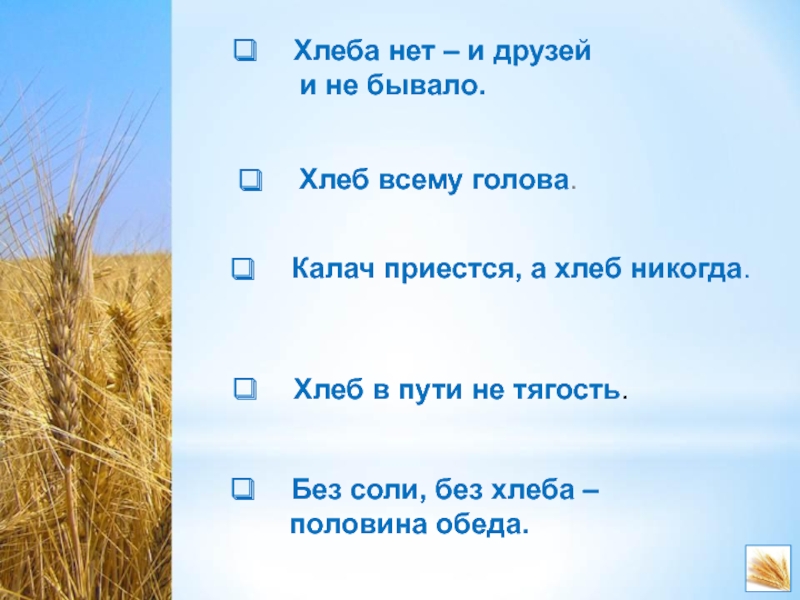 Хлеба нет – и друзей и не бывало.

Хлеб всему голова.

Калач приестся, а хлеб никогда.

Хлеб в пути не тягость.

Без соли, без хлеба – половина обеда.